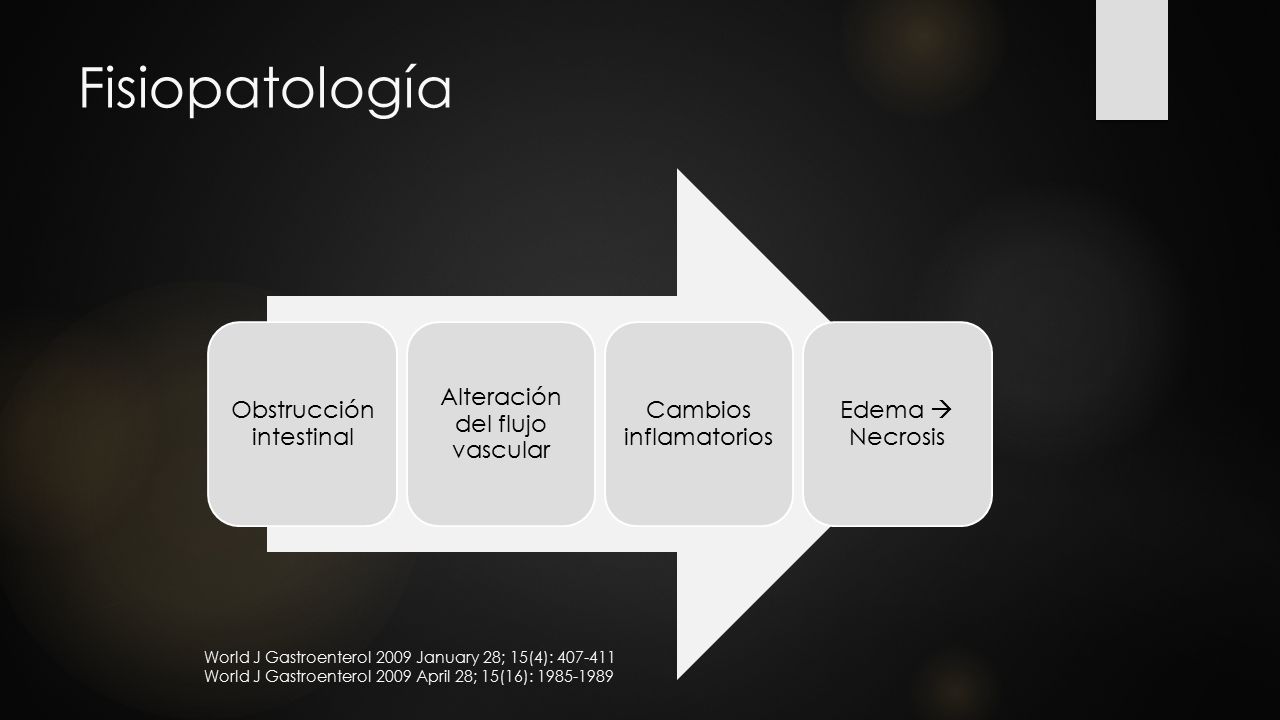 Fisiopatología

Obstrucción intestinal

Alteración del flujo vascular

Cambios inflamatorios

Edema → Necrosis

World J Gastroenterol 2009 January 28; 15(4): 407-411
World J Gastroenterol 2009 April 28; 15(16): 1985-1989